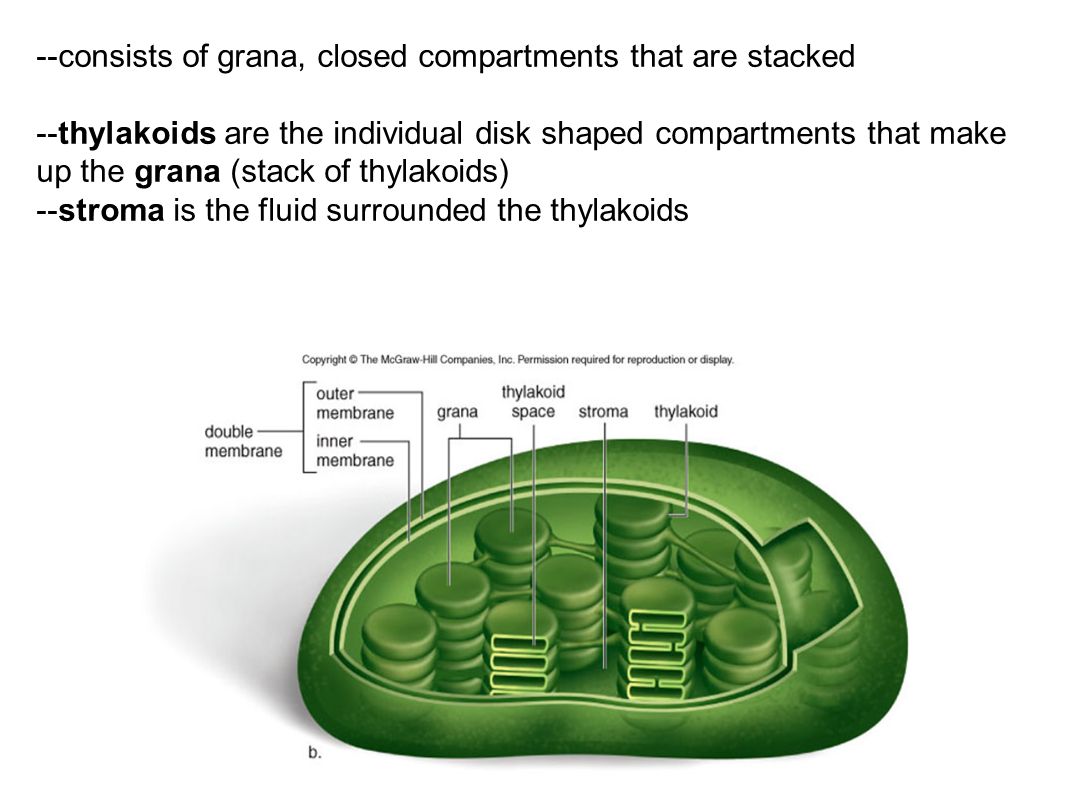 --consists of grana, closed compartments that are stacked

--thylakoids are the individual disk shaped compartments that make up the grana (stack of thylakoids)
--stroma is the fluid surrounded the thylakoids

Copyright © The McGraw-Hill Companies, Inc. Permission required for reproduction or display.

double membrane
outer membrane
inner membrane
grana
thylakoid space
stroma
thylakoid

b.